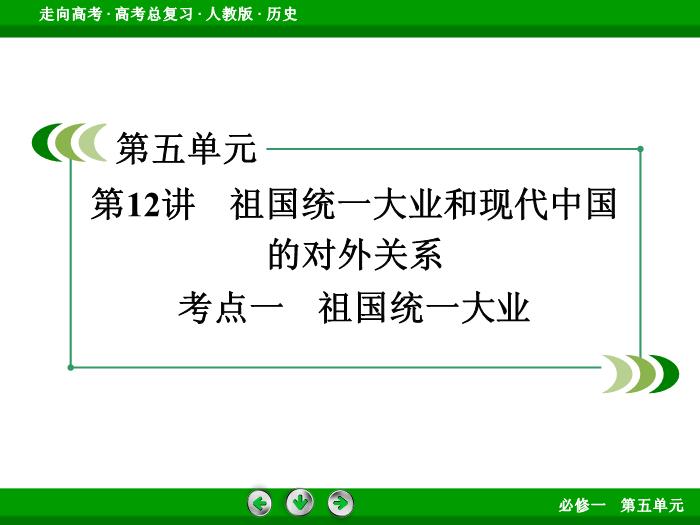 走向高考 · 高考总复习 · 人教版 · 历史

第五单元

第12讲　祖国统一大业和现代中国的对外关系

考点一　祖国统一大业

必修一　第五单元